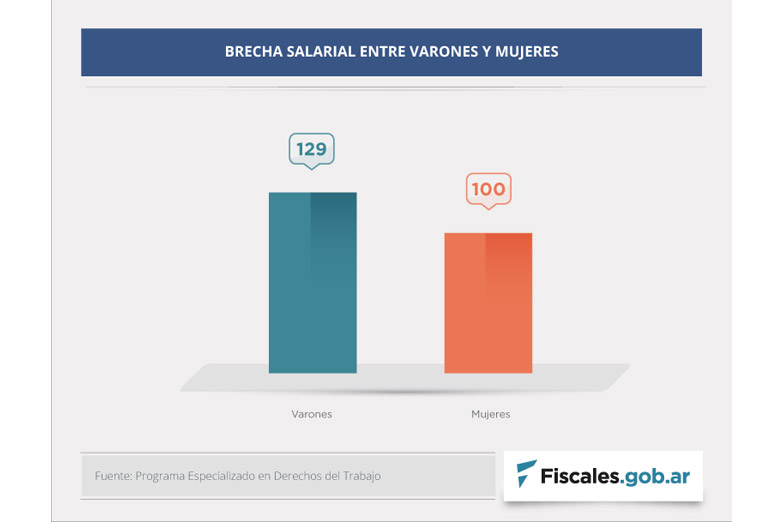 BRECHA SALARIAL ENTRE VARONES Y MUJERES

129

100

Varones

Mujeres

Fuente: Programa Especializado en Derechos del Trabajo

Fiscales.gob.ar